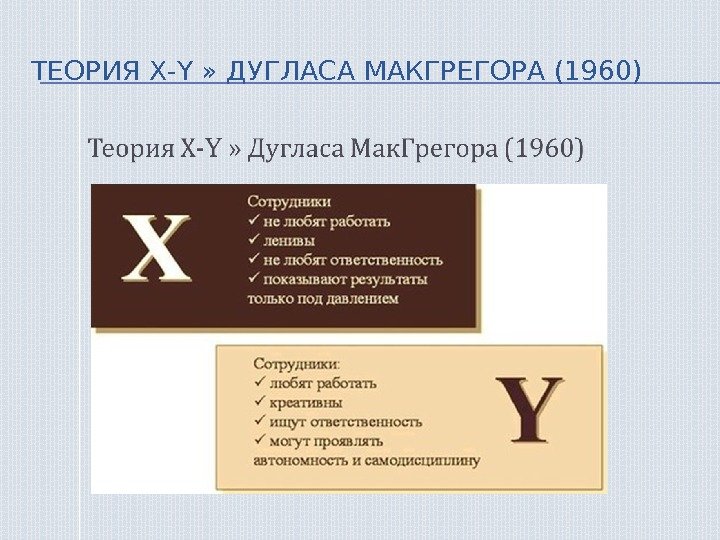 ТЕОРИЯ X-Y » ДУГЛАСА МАКГРЕГОРА (1960)

Теория X-Y » Дугласа МакГрегора (1960)

X

Сотрудники
✓ не любят работать
✓ ленивы
✓ не любят ответственность
✓ показывают результаты только под давлением

Сотрудники:
✓ любят работать
✓ креативны
✓ ищут ответственность
✓ могут проявлять автономность и самодисциплину

Y